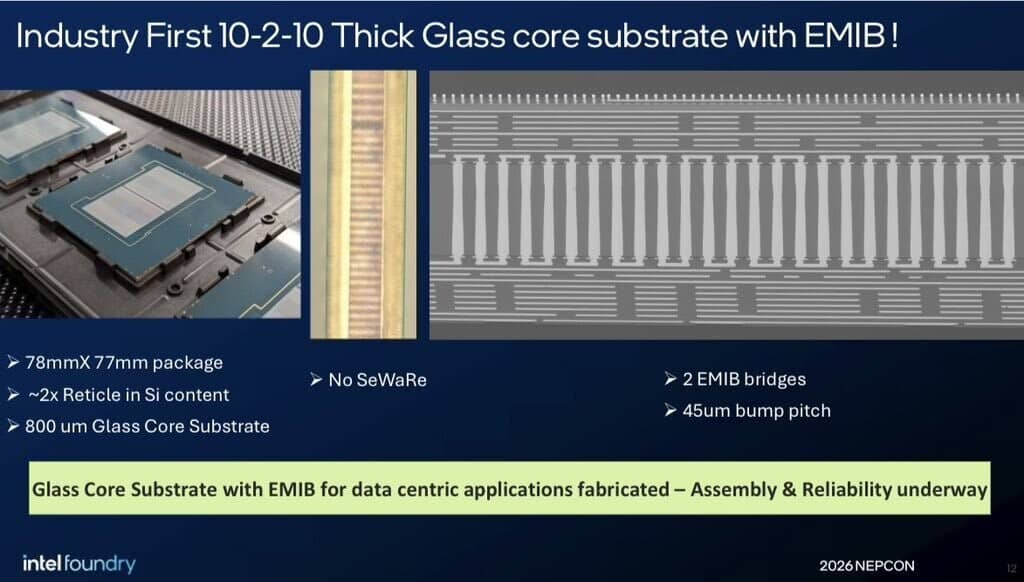 Industry First 10-2-10 Thick Glass core substrate with EMIB !

➢ 78mmX 77mm package
➢ ~2x Reticle in Si content
➢ 800 um Glass Core Substrate

➢ No SeWaRe

➢ 2 EMIB bridges
➢ 45um bump pitch

Glass Core Substrate with EMIB for data centric applications fabricated – Assembly & Reliability underway

intel foundry

2026 NEPCON

12